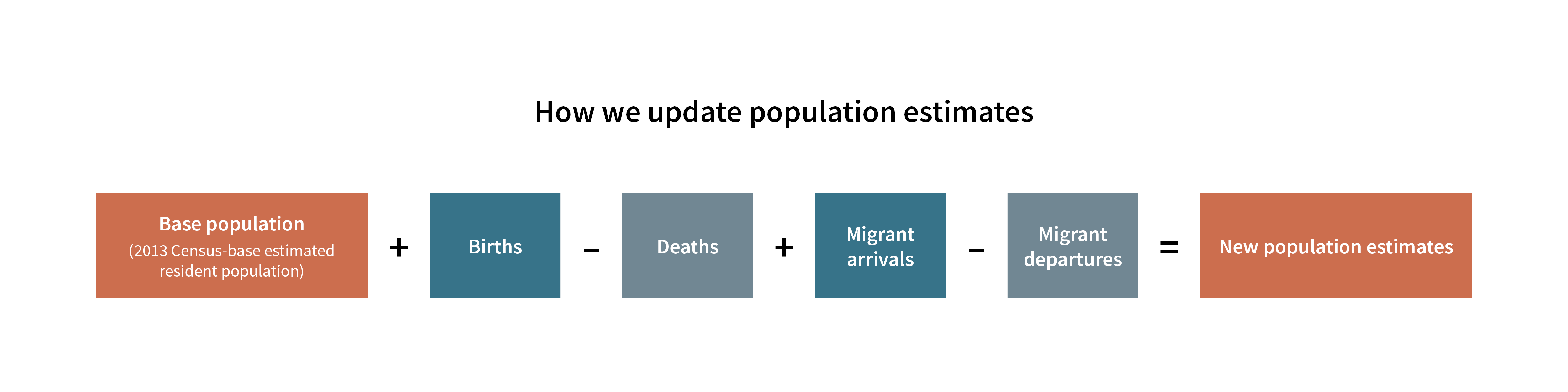 How we update population estimates

Base population
(2013 Census-base estimated resident population)

+

Births

–

Deaths

+

Migrant arrivals

–

Migrant departures

=

New population estimates